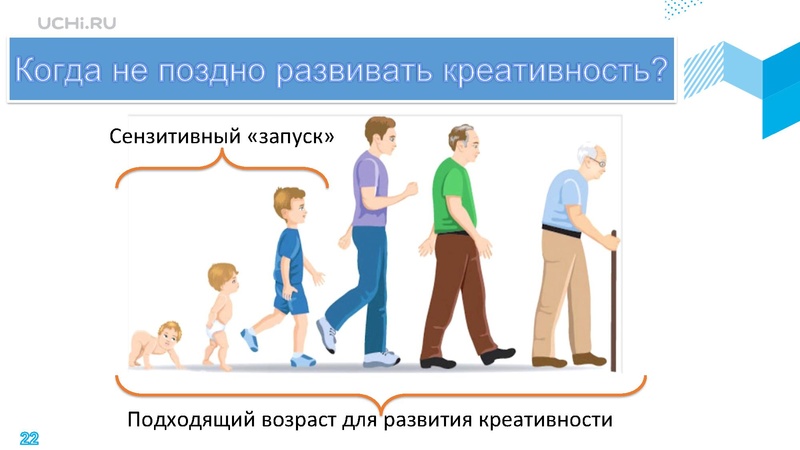 UCHi.RU

Когда не поздно развивать креативность?

Сензитивный «запуск»

Подходящий возраст для развития креативности

22